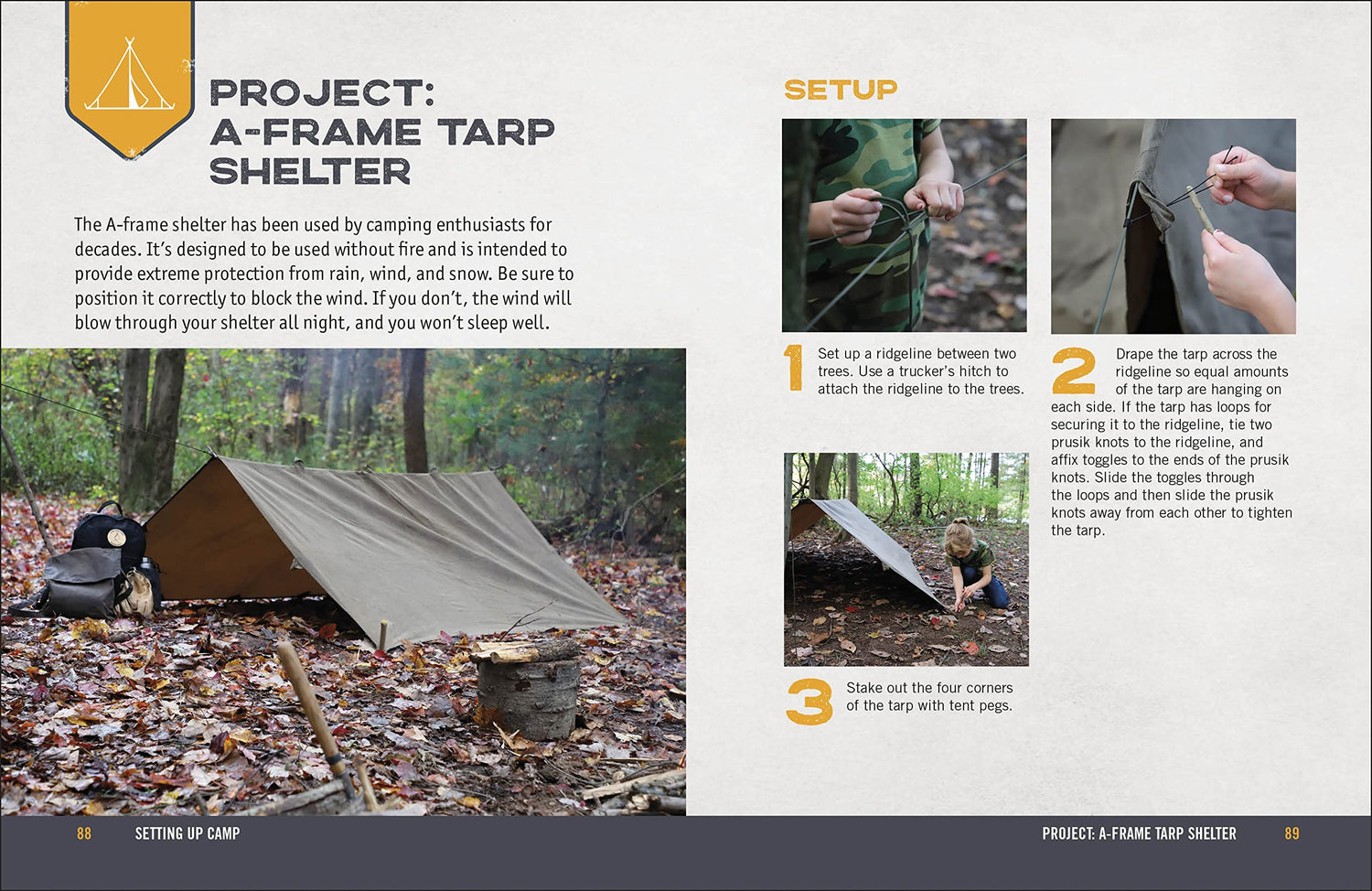 PROJECT: A-FRAME TARP SHELTER

The A-frame shelter has been used by camping enthusiasts for decades. It's designed to be used without fire and is intended to provide extreme protection from rain, wind, and snow. Be sure to position it correctly to block the wind. If you don't, the wind will blow through your shelter all night, and you won't sleep well.

SETUP

1 Set up a ridgeline between two trees. Use a trucker's hitch to attach the ridgeline to the trees.

2 Drape the tarp across the ridgeline so equal amounts of the tarp are hanging on each side. If the tarp has loops for securing it to the ridgeline, tie two prusik knots to the ridgeline, and affix toggles to the ends of the prusik knots. Slide the toggles through the loops and then slide the prusik knots away from each other to tighten the tarp.

3 Stake out the four corners of the tarp with tent pegs.

88 SETTING UP CAMP

PROJECT: A-FRAME TARP SHELTER 89